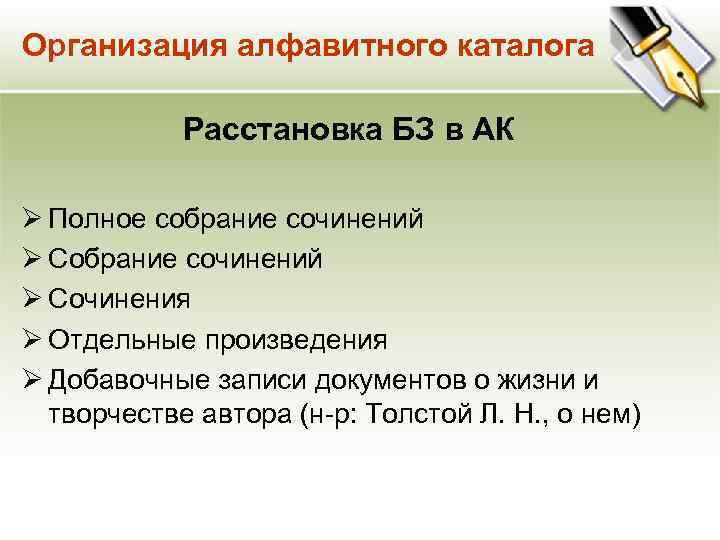 Организация алфавитного каталога

Расстановка БЗ в АК

➢ Полное собрание сочинений
➢ Собрание сочинений
➢ Сочинения
➢ Отдельные произведения
➢ Добавочные записи документов о жизни и творчестве автора (н-р: Толстой Л. Н., о нем)